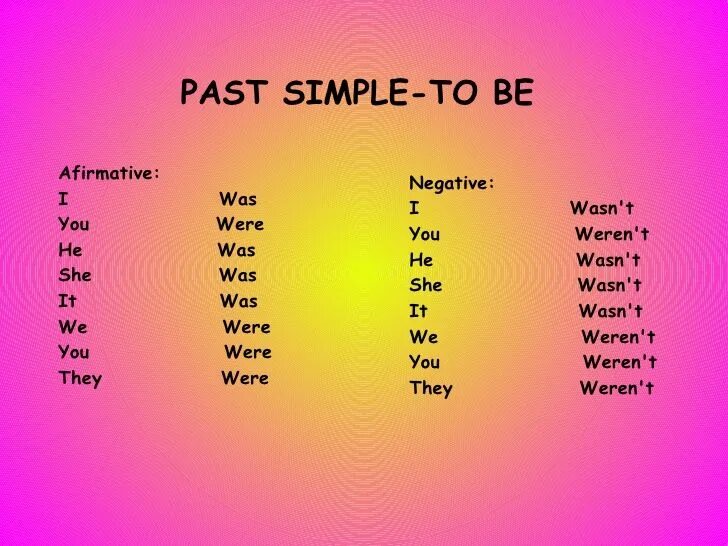 PAST SIMPLE-TO BE

Afirmative:
I Was
You Were
He Was
She Was
It Was
We Were
You Were
They Were

Negative:
I Wasn't
You Weren't
He Wasn't
She Wasn't
It Wasn't
We Weren't
You Weren't
They Weren't